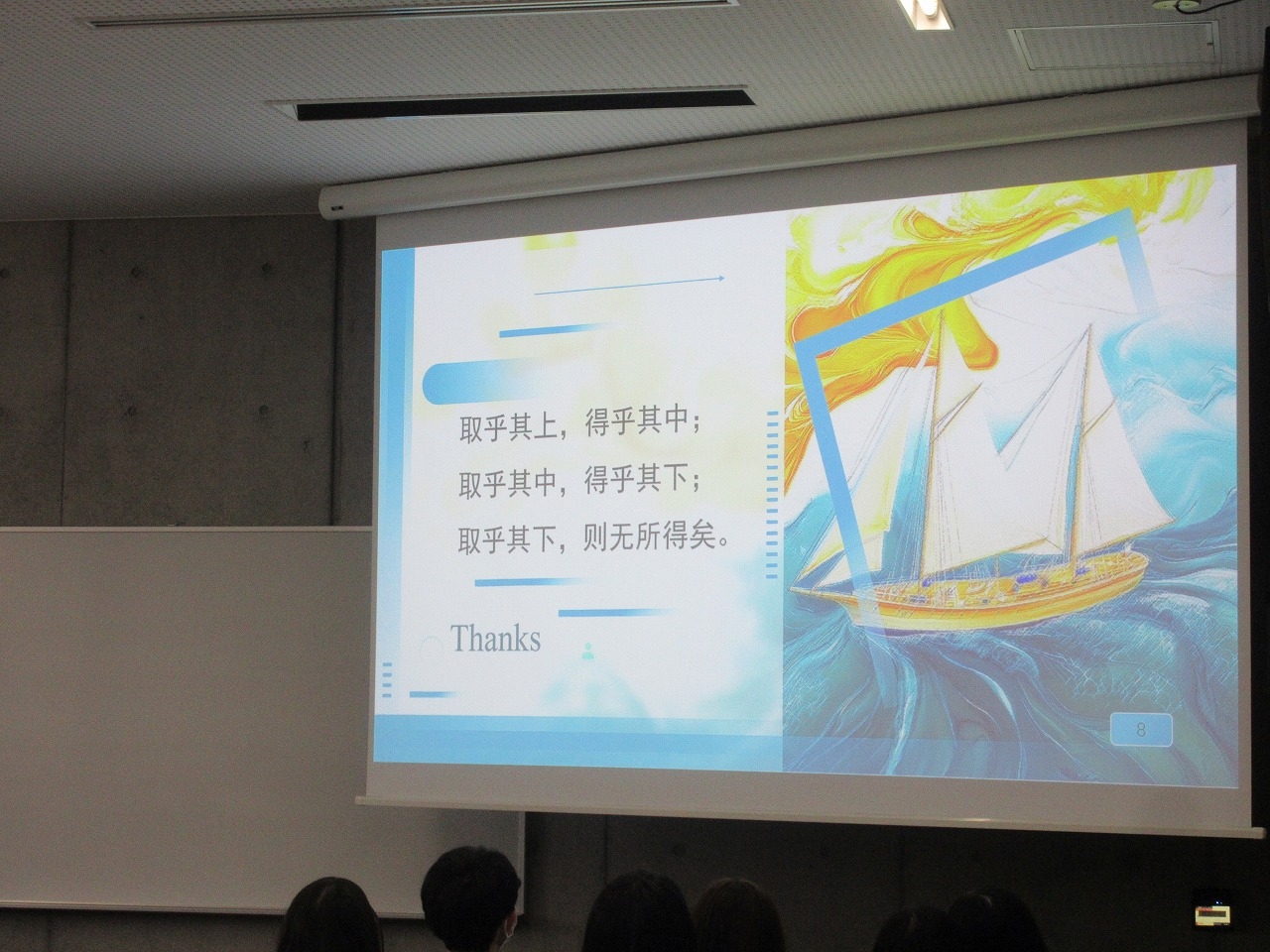 取乎其上，得乎其中；
取乎其中，得乎其下；
取乎其下，则无所得矣。

Thanks

8